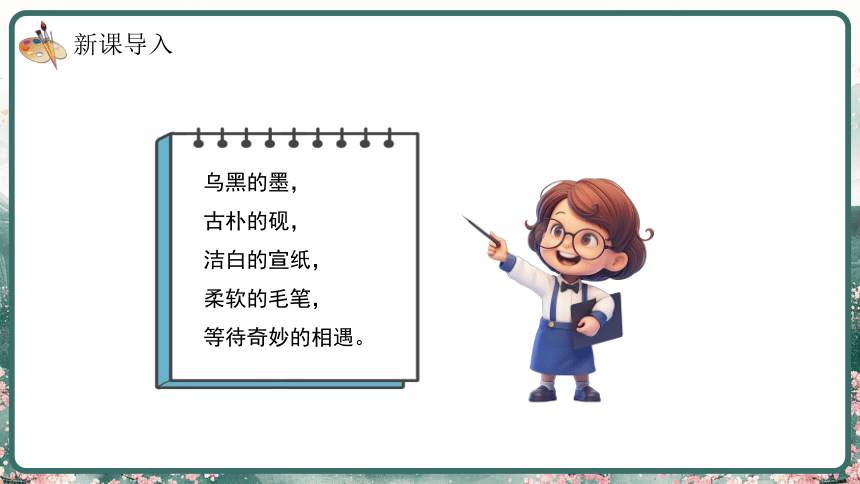 新课导入

乌黑的墨，
古朴的砚，
洁白的宣纸，
柔软的毛笔，
等待奇妙的相遇。